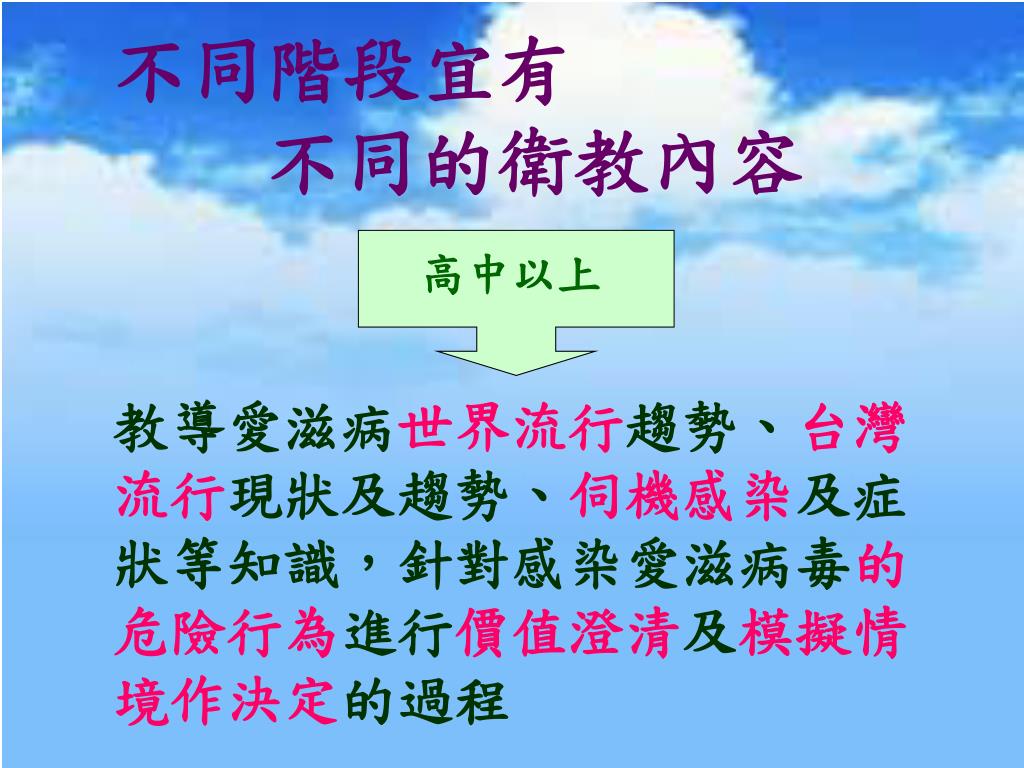 不同階段宜有
不同的衛教內容

高中以上

教導愛滋病世界流行趨勢、台灣流行現狀及趨勢、伺機感染及症狀等知識，針對感染愛滋病毒的危險行為進行價值澄清及模擬情境作決定的過程